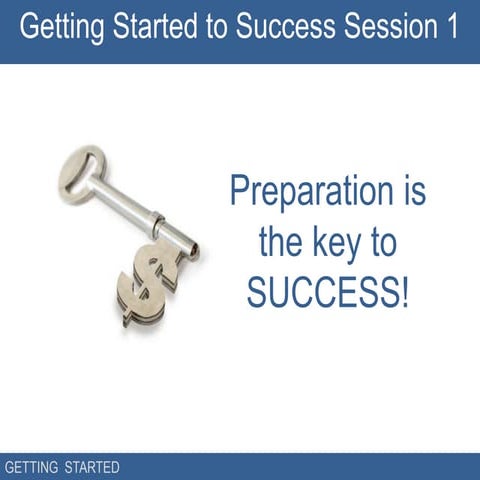 Getting Started to Success Session 1

Preparation is the key to SUCCESS!

GETTING STARTED